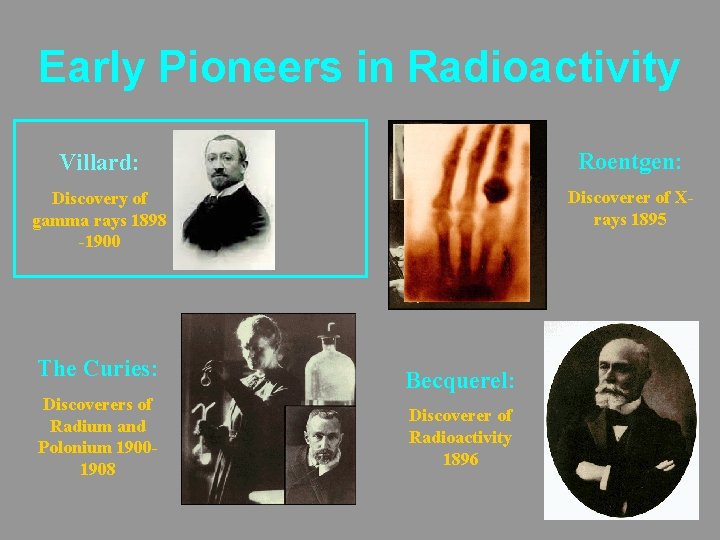 Early Pioneers in Radioactivity

Villard:

Discovery of gamma rays 1898 -1900

Roentgen:

Discoverer of X-rays 1895

The Curies:

Discoverers of Radium and Polonium 1900-1908

Becquerel:

Discoverer of Radioactivity 1896